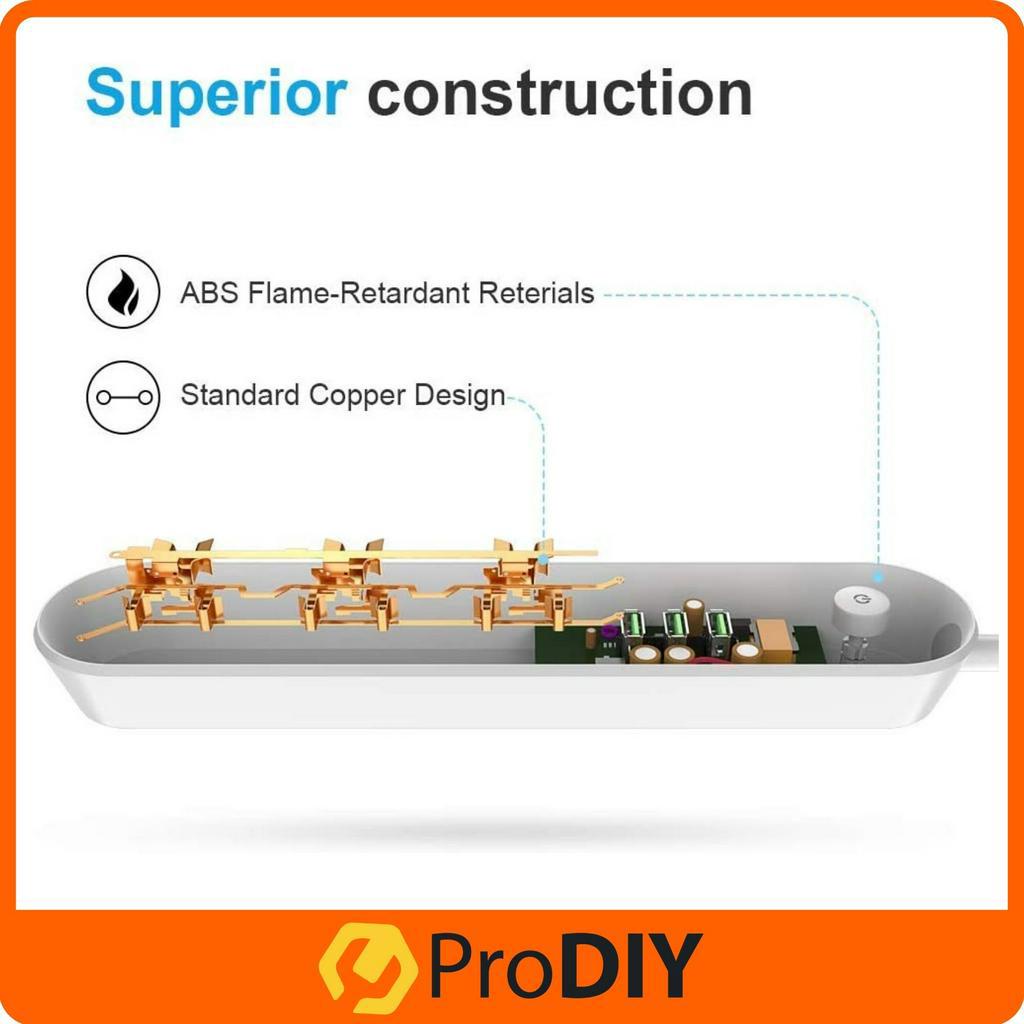 Superior construction

ABS Flame-Retardant Reterials

Standard Copper Design

ProDIY